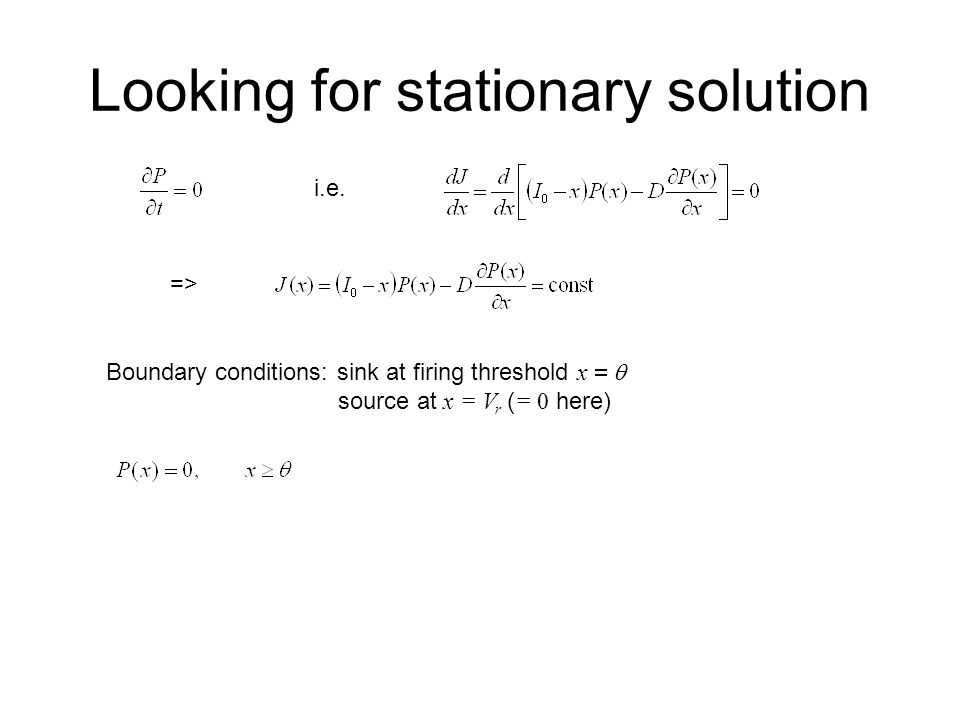 Looking for stationary solution

$\frac{\partial P}{\partial t} = 0$ i.e. $\frac{dJ}{dx} = \frac{d}{dx}\left[(I_0 - x)P(x) - D\frac{\partial P(x)}{\partial x}\right] = 0$

=> $J(x) = (I_0 - x)P(x) - D\frac{\partial P(x)}{\partial x} = \text{const}$

Boundary conditions: sink at firing threshold $x = \theta$
source at $x = V_r$ ($= 0$ here)

$P(x) = 0, \quad x \geq \theta$